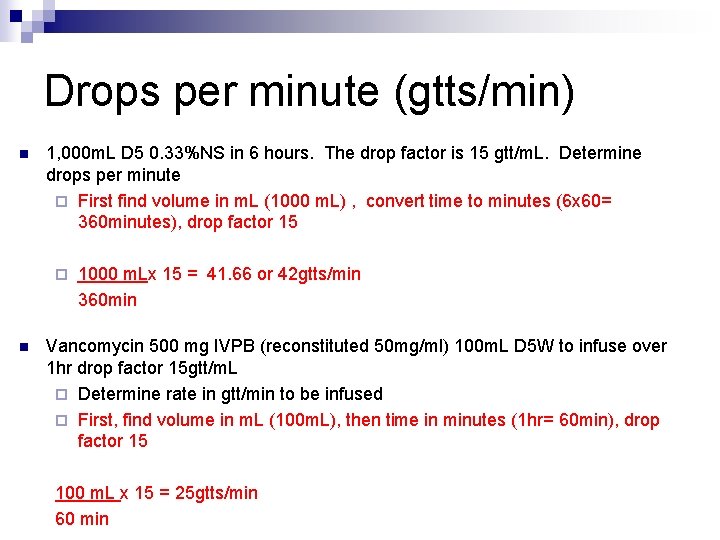 Drops per minute (gtts/min)

1,000mL D5 0.33%NS in 6 hours. The drop factor is 15 gtt/mL. Determine drops per minute

First find volume in mL (1000 mL) , convert time to minutes (6x60= 360minutes), drop factor 15

1000 mLx 15 = 41.66 or 42gtts/min
360min

Vancomycin 500 mg IVPB (reconstituted 50mg/ml) 100mL D5W to infuse over 1hr drop factor 15gtt/mL

Determine rate in gtt/min to be infused

First, find volume in mL (100mL), then time in minutes (1hr= 60min), drop factor 15

100 mL x 15 = 25gtts/min
60 min